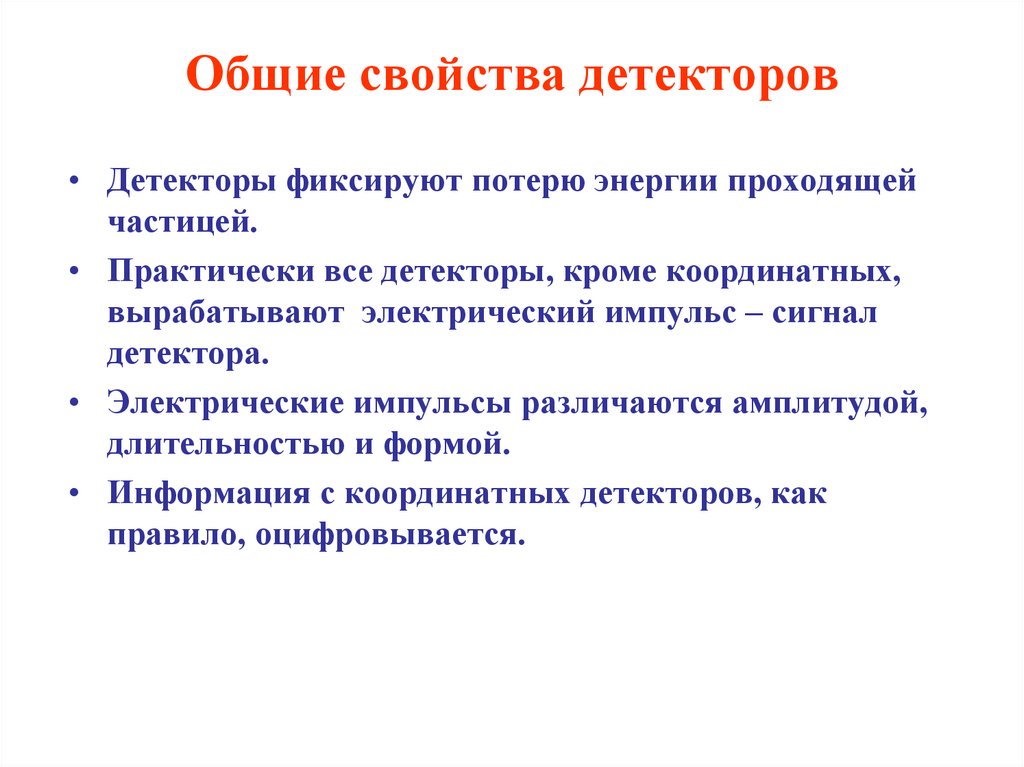 Общие свойства детекторов

• Детекторы фиксируют потерю энергии проходящей частицей.

• Практически все детекторы, кроме координатных, вырабатывают электрический импульс – сигнал детектора.

• Электрические импульсы различаются амплитудой, длительностью и формой.

• Информация с координатных детекторов, как правило, оцифровывается.